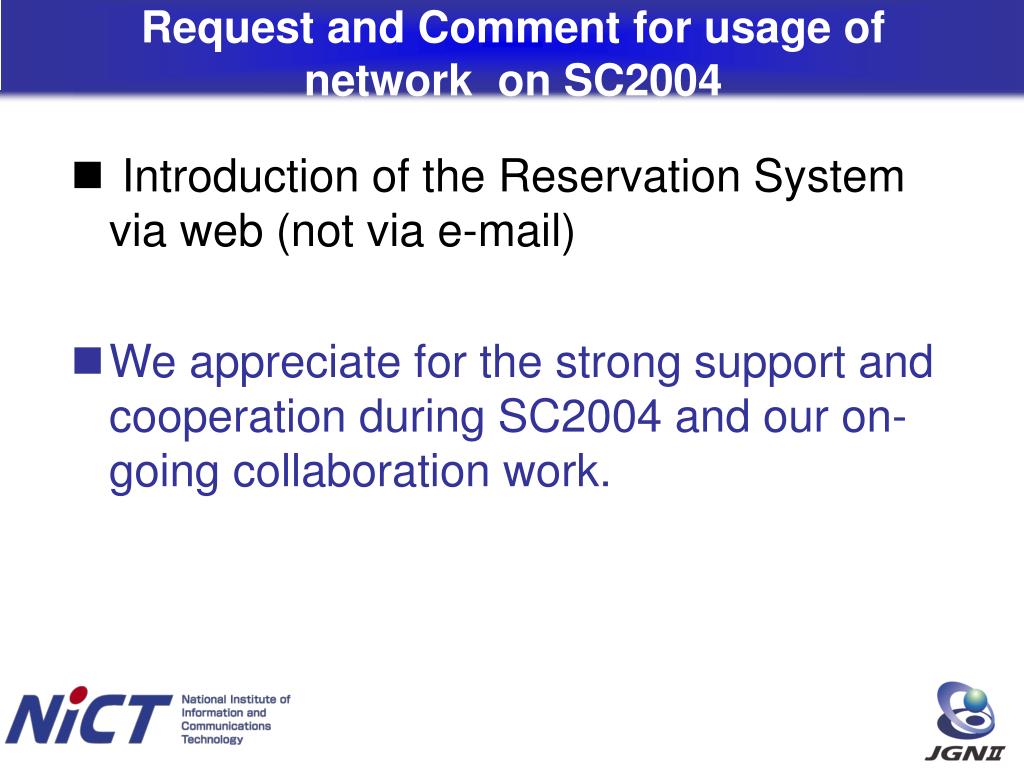 Request and Comment for usage of network on SC2004

■ Introduction of the Reservation System via web (not via e-mail)

■ We appreciate for the strong support and cooperation during SC2004 and our on-going collaboration work.

NiCT National Institute of Information and Communications Technology

JGNII